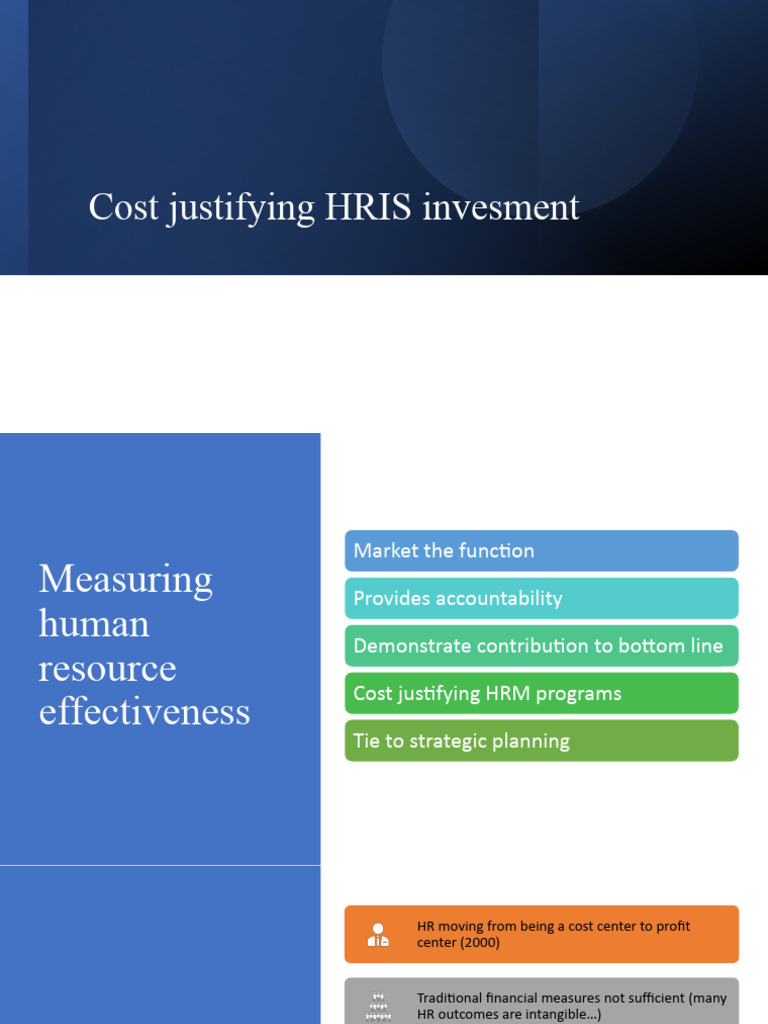 Cost justifying HRIS invesment

Measuring human resource effectiveness

Market the function

Provides accountability

Demonstrate contribution to bottom line

Cost justifying HRM programs

Tie to strategic planning

HR moving from being a cost center to profit center (2000)

Traditional financial measures not sufficient (many HR outcomes are intangible…)